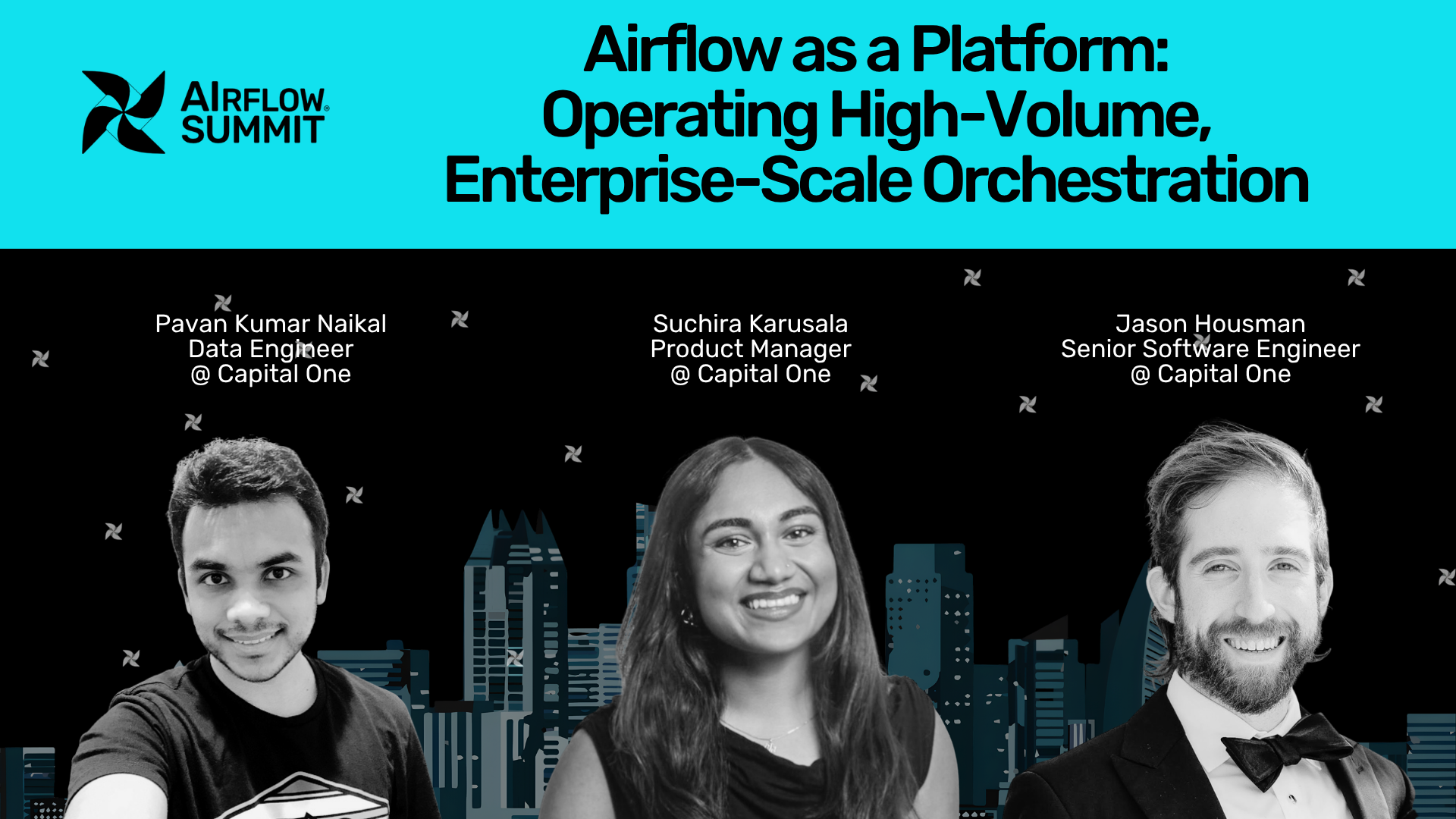 AIRFLOW SUMMIT

Airflow as a Platform: Operating High-Volume, Enterprise-Scale Orchestration

Pavan Kumar Naikal
Data Engineer
@ Capital One

Suchira Karusala
Product Manager
@ Capital One

Jason Housman
Senior Software Engineer
@ Capital One